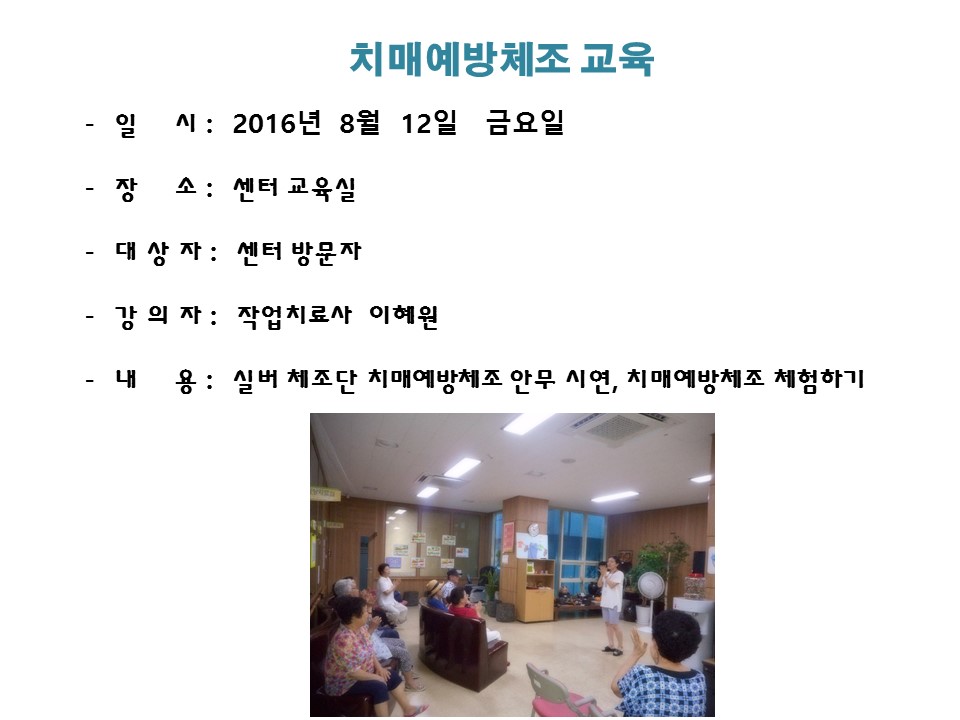 치매예방체조 교육

- 일 시 : 2016년 8월 12일 금요일

- 장 소 : 센터 교육실

- 대 상 자 : 센터 방문자

- 강 의 자 : 작업치료사 이혜원

- 내 용 : 실버 체조단 치매예방체조 안무 시연, 치매예방체조 체험하기